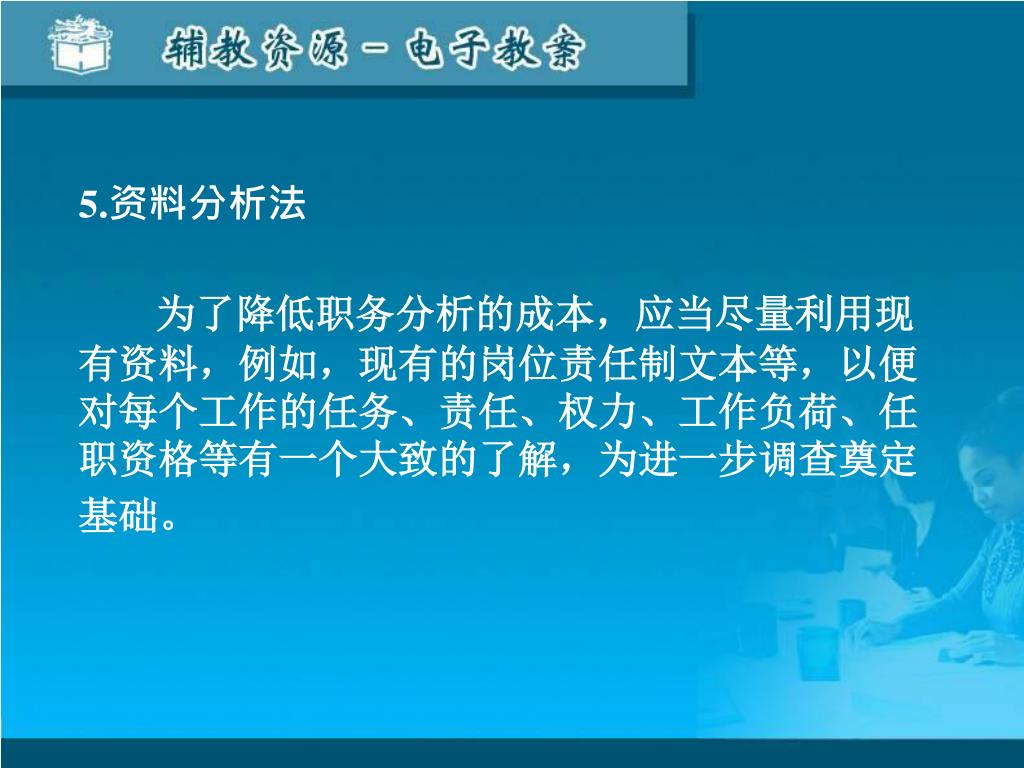 辅教资源－电子教案

5.资料分析法

为了降低职务分析的成本，应当尽量利用现有资料，例如，现有的岗位责任制文本等，以便对每个工作的任务、责任、权力、工作负荷、任职资格等有一个大致的了解，为进一步调查奠定基础。